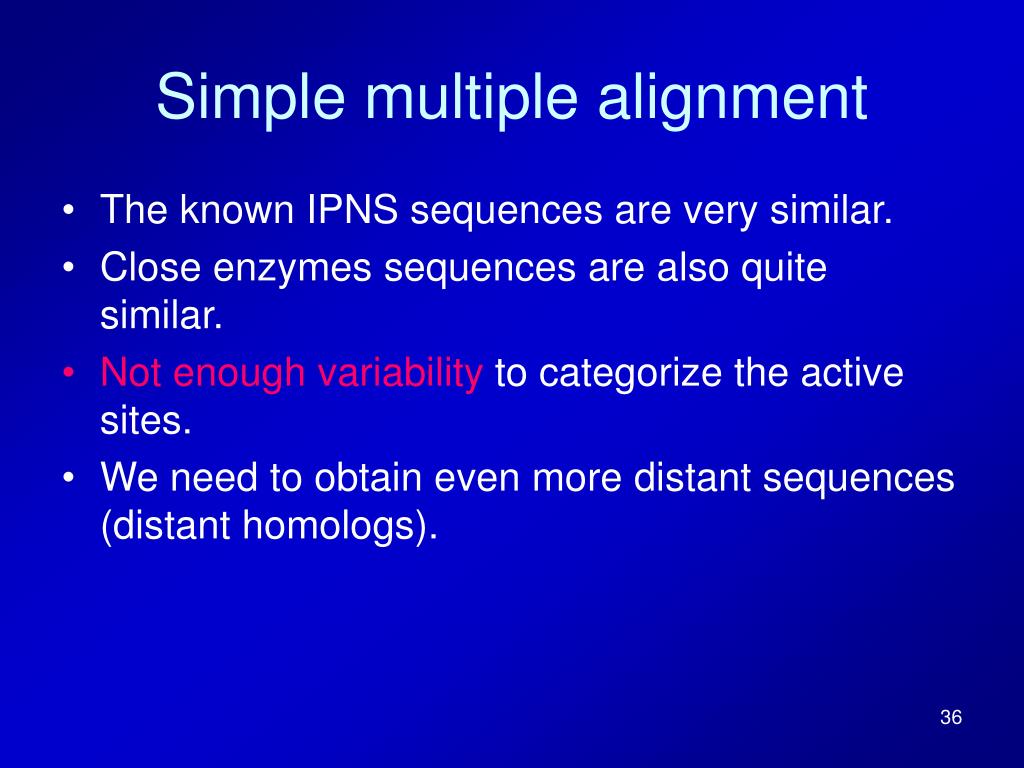 Simple multiple alignment

• The known IPNS sequences are very similar.
• Close enzymes sequences are also quite similar.
• Not enough variability to categorize the active sites.
• We need to obtain even more distant sequences (distant homologs).

36